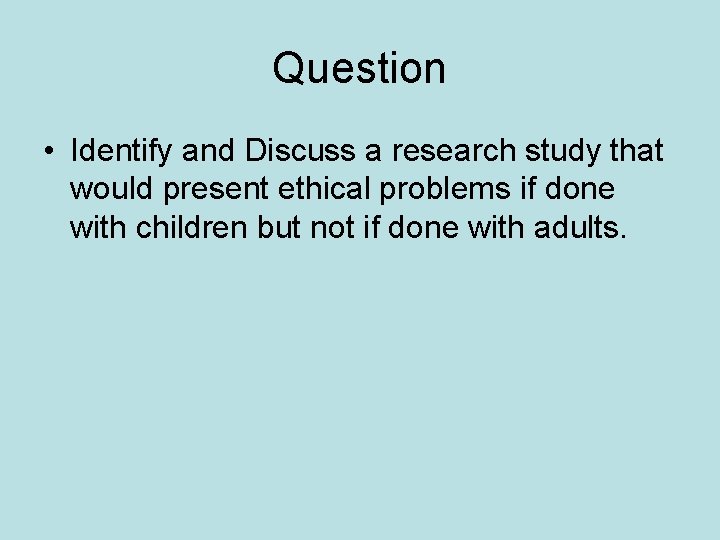 Question

• Identify and Discuss a research study that would present ethical problems if done with children but not if done with adults.